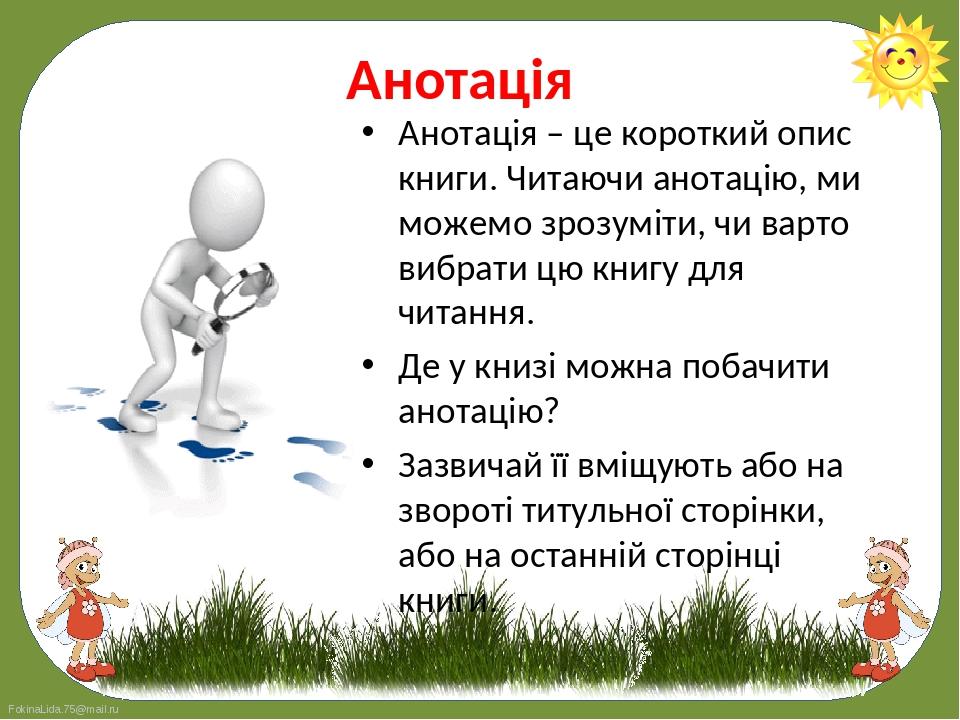 Анотація

• Анотація – це короткий опис книги. Читаючи анотацію, ми можемо зрозуміти, чи варто вибрати цю книгу для читання.

• Де у книзі можна побачити анотацію?

• Зазвичай її вміщують або на звороті титульної сторінки, або на останній сторінці книги.

FokinaLida.75@mail.ru